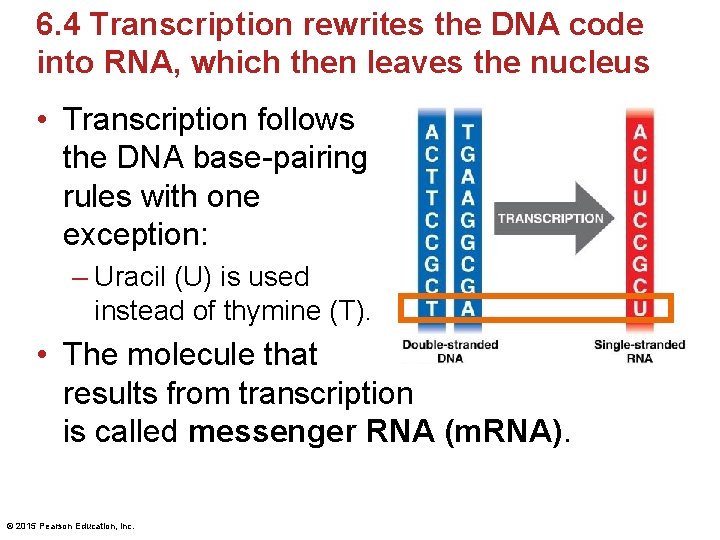 6.4 Transcription rewrites the DNA code into RNA, which then leaves the nucleus

• Transcription follows the DNA base-pairing rules with one exception:

– Uracil (U) is used instead of thymine (T).

• The molecule that results from transcription is called messenger RNA (mRNA).

A C T T C C G C T

T G A A G G C G A

TRANSCRIPTION

A C U U C C G C U

Double-stranded DNA

Single-stranded RNA

© 2015 Pearson Education, Inc.